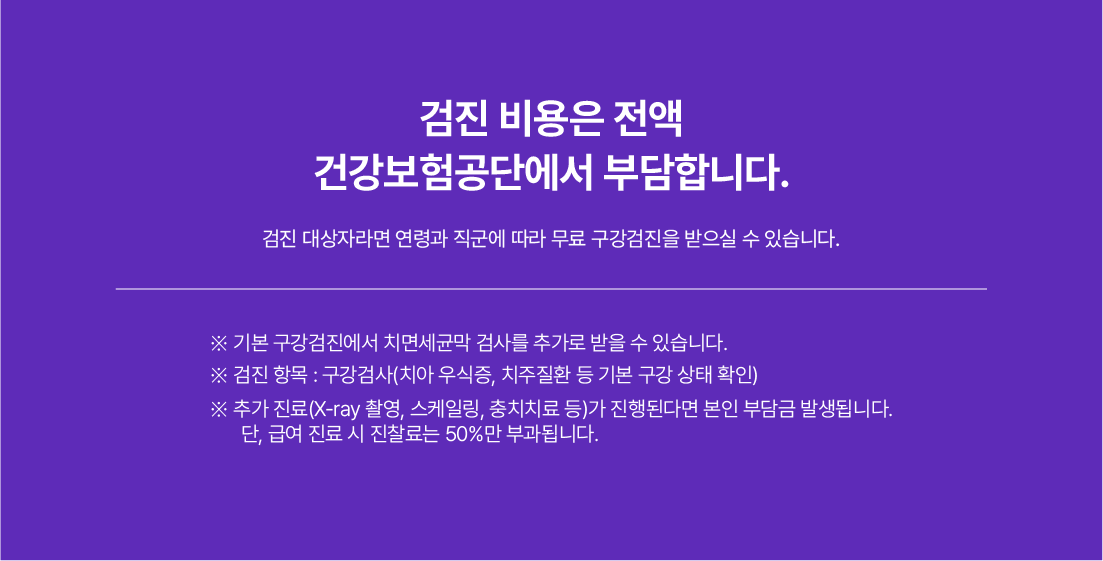 검진 비용은 전액
건강보험공단에서 부담합니다.

검진 대상자라면 연령과 직군에 따라 무료 구강검진을 받으실 수 있습니다.

※ 기본 구강검진에서 치면세균막 검사를 추가로 받을 수 있습니다.
※ 검진 항목 : 구강검사(치아 우식증, 치주질환 등 기본 구강 상태 확인)
※ 추가 진료(X-ray 촬영, 스케일링, 충치치료 등)가 진행된다면 본인 부담금 발생됩니다.
단, 급여 진료 시 진찰료는 50%만 부과됩니다.